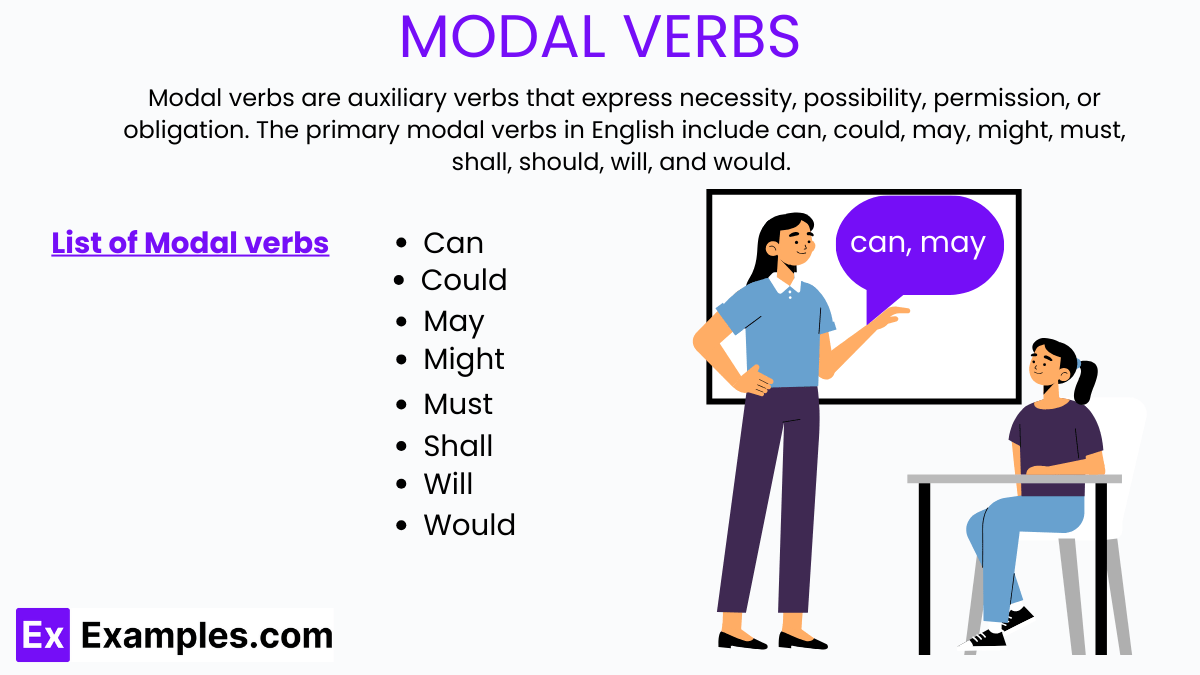 MODAL VERBS

Modal verbs are auxiliary verbs that express necessity, possibility, permission, or obligation. The primary modal verbs in English include can, could, may, might, must, shall, should, will, and would.

List of Modal verbs

- Can
- Could
- May
- Might
- Must
- Shall
- Will
- Would

can, may

Ex Examples.com